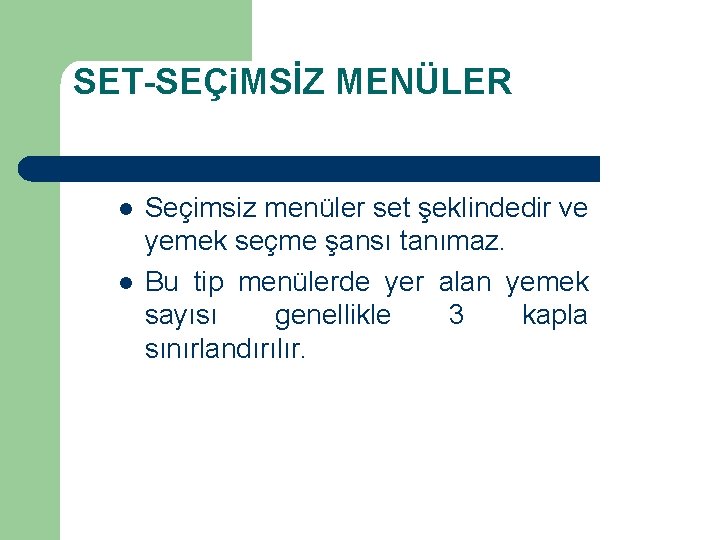 SET-SEÇiMSİZ MENÜLER

- Seçimsiz menüler set şeklindedir ve yemek seçme şansı tanımaz.
- Bu tip menülerde yer alan yemek sayısı genellikle 3 kapla sınırlandırılır.